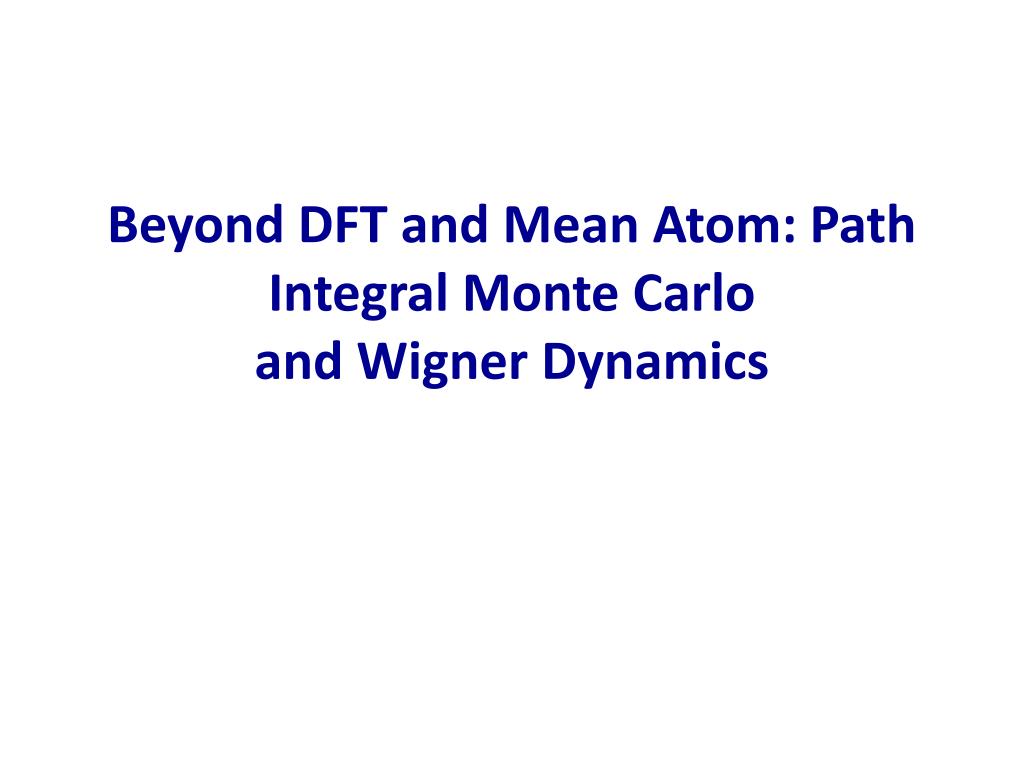 Beyond DFT and Mean Atom: Path Integral Monte Carlo and Wigner Dynamics